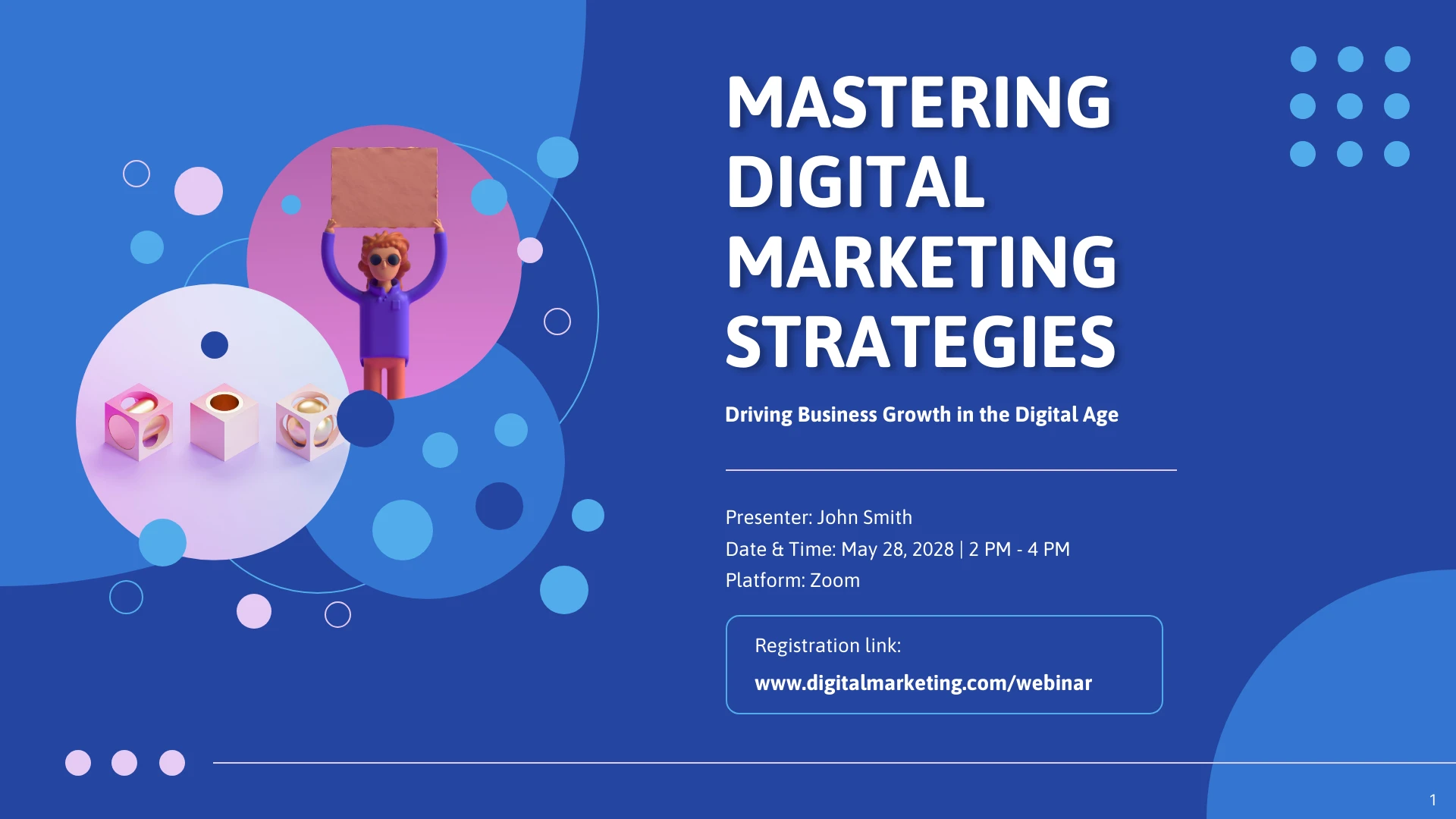 MASTERING DIGITAL MARKETING STRATEGIES

Driving Business Growth in the Digital Age

Presenter: John Smith
Date & Time: May 28, 2028 | 2 PM - 4 PM
Platform: Zoom

Registration link:
www.digitalmarketing.com/webinar

1